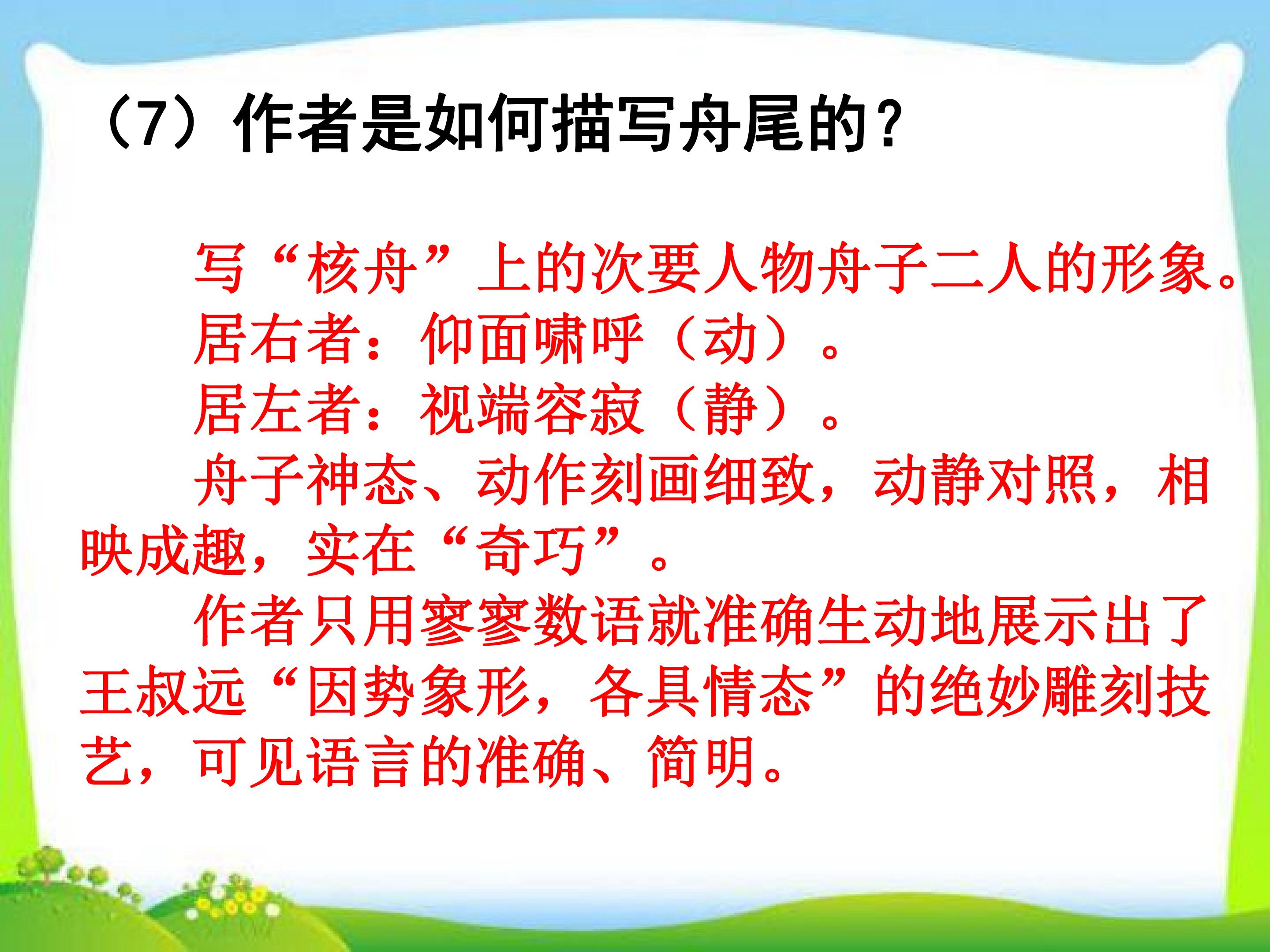 （7）作者是如何描写舟尾的?

写“核舟”上的次要人物舟子二人的形象。

居右者：仰面啸呼（动）。

居左者：视端容寂（静）。

舟子神态、动作刻画细致，动静对照，相映成趣，实在“奇巧”。

作者只用寥寥数语就准确生动地展示出了王叔远“因势象形，各具情态”的绝妙雕刻技艺，可见语言的准确、简明。